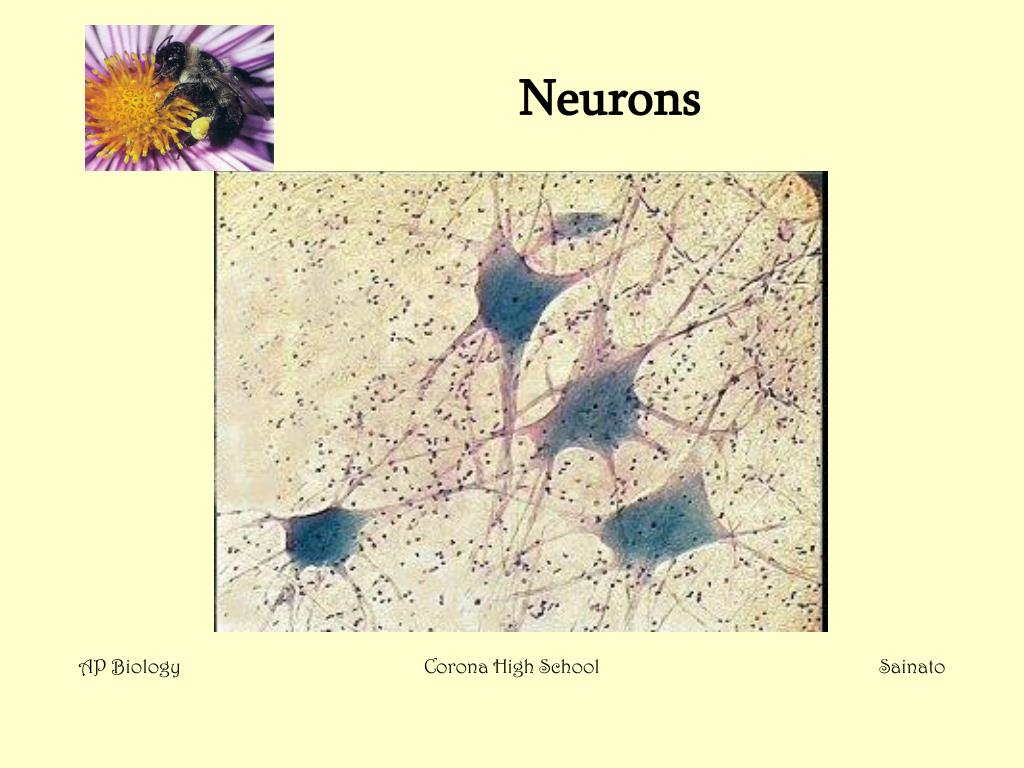 Neurons

AP Biology

Corona High School

Sainato